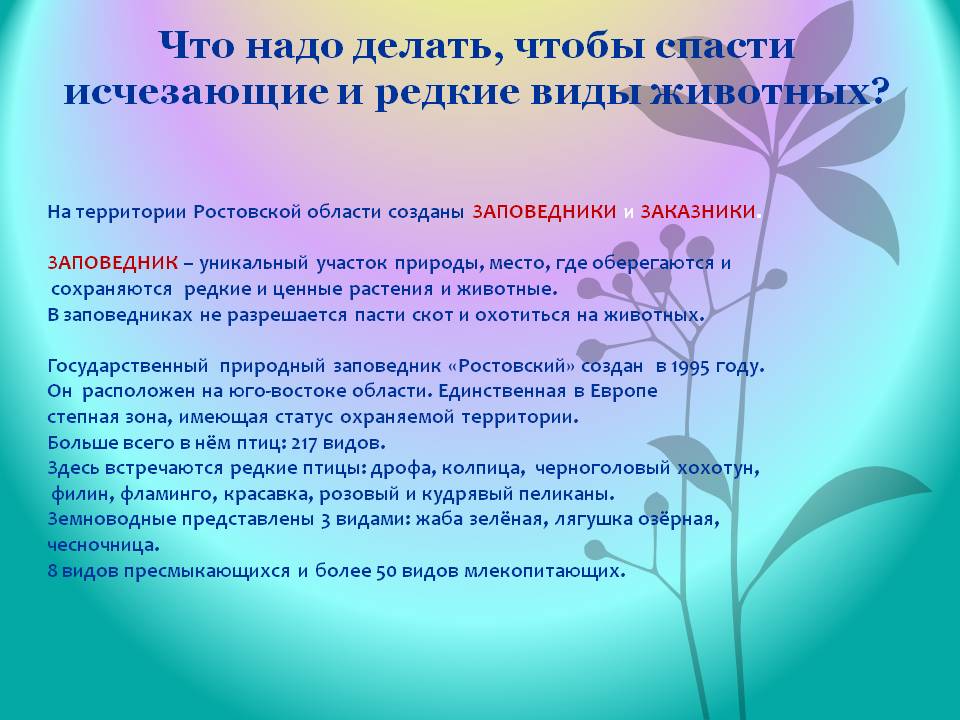 Что надо делать, чтобы спасти исчезающие и редкие виды животных?

На территории Ростовской области созданы ЗАПОВЕДНИКИ и ЗАКАЗНИКИ.

ЗАПОВЕДНИК – уникальный участок природы, место, где оберегаются и сохраняются редкие и ценные растения и животные.
В заповедниках не разрешается пасти скот и охотиться на животных.

Государственный природный заповедник «Ростовский» создан в 1995 году.
Он расположен на юго-востоке области. Единственная в Европе степная зона, имеющая статус охраняемой территории.
Больше всего в нём птиц: 217 видов.
Здесь встречаются редкие птицы: дрофа, колпица, черноголовый хохотун, филин, фламинго, красавка, розовый и кудрявый пеликаны.
Земноводные представлены 3 видами: жаба зелёная, лягушка озёрная, чесночница.
8 видов пресмыкающихся и более 50 видов млекопитающих.